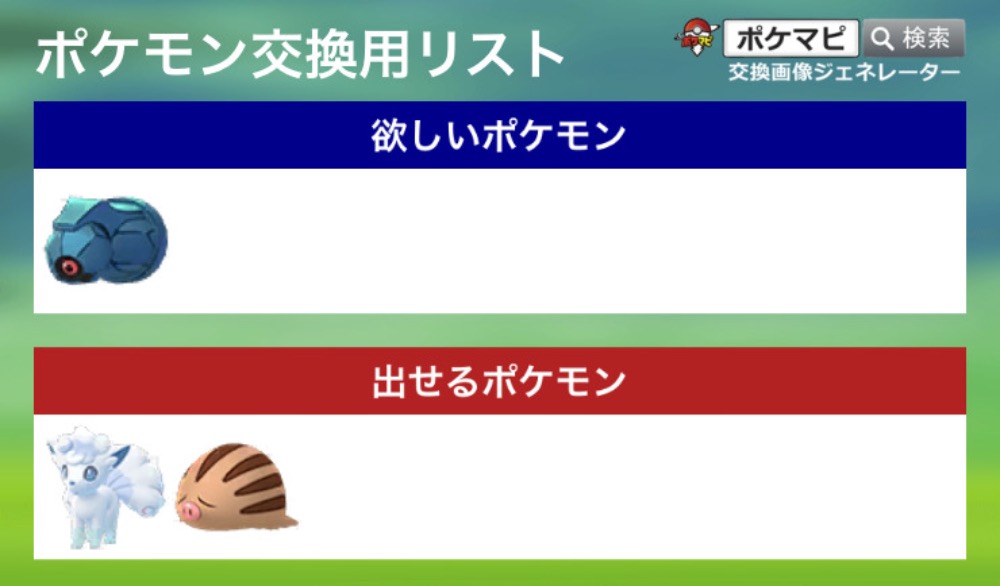 ポケモン交換用リスト

ポケマピ 検索
交換画像ジェネレーター

欲しいポケモン

出せるポケモン